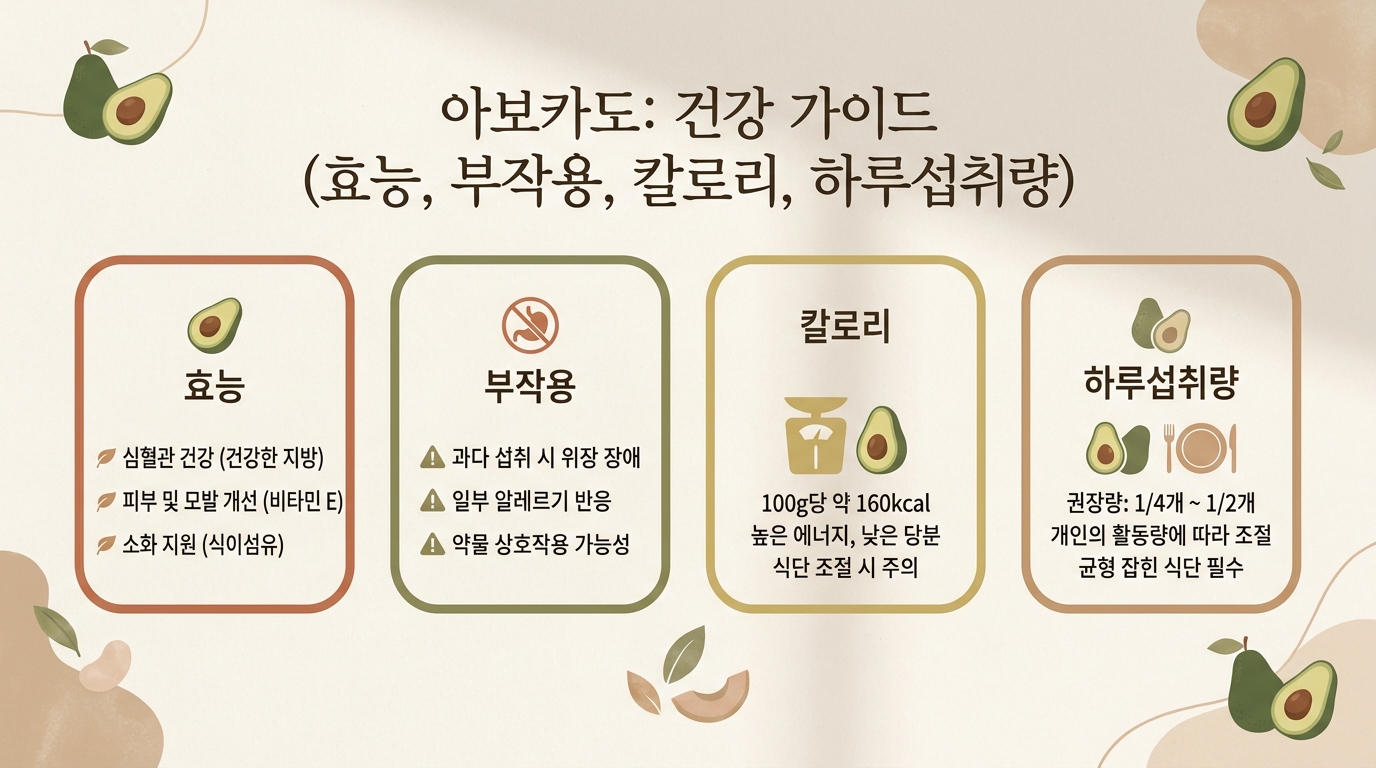 아보카도: 건강 가이드
(효능, 부작용, 칼로리, 하루섭취량)

효능

심혈관 건강 (건강한 지방)
피부 및 모발 개선 (비타민 E)
소화 지원 (식이섬유)

부작용

과다 섭취 시 위장 장애
일부 알레르기 반응
약물 상호작용 가능성

칼로리

100g당 약 160kcal
높은 에너지, 낮은 당분
식단 조절 시 주의

하루섭취량

권장량: 1/4개 ~ 1/2개
개인의 활동량에 따라 조절
균형 잡힌 식단 필수